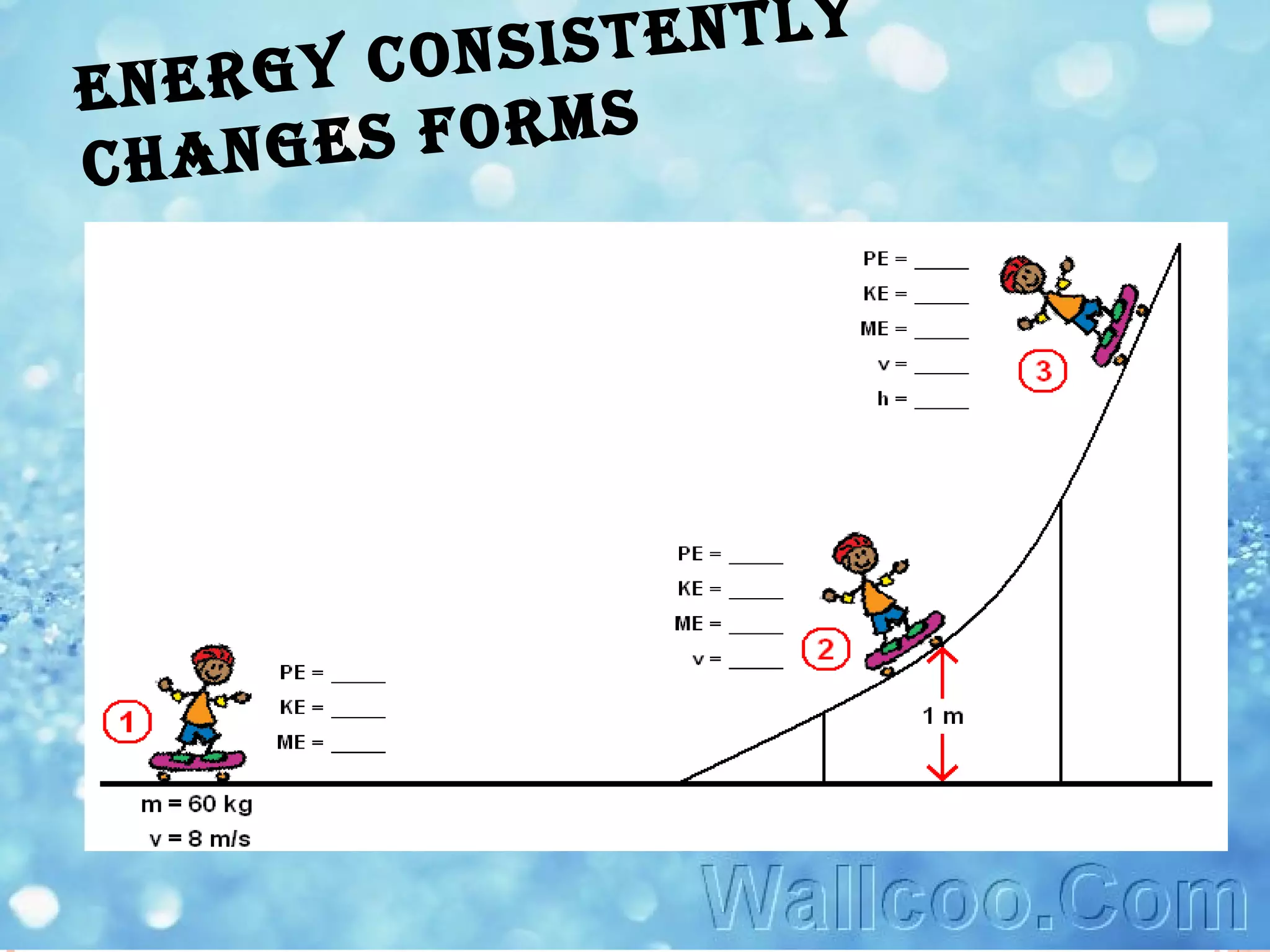 ENERGY CONSISTENTLY CHANGES FORMS

PE = _____
KE = _____
ME = _____
v = _____
h = _____

3

PE = _____
KE = _____
ME = _____
v = _____

2

1 m

1

PE = _____
KE = _____
ME = _____

m = 60 kg
v = 8 m/s

Wallcoo.Com